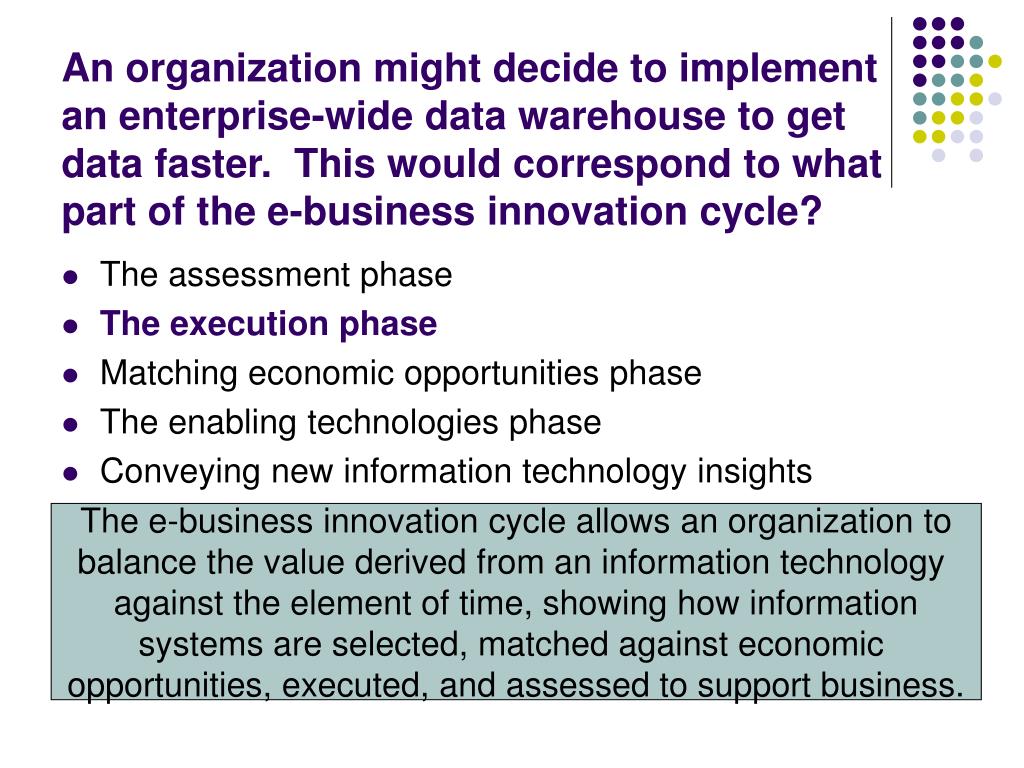 An organization might decide to implement an enterprise-wide data warehouse to get data faster.  This would correspond to what part of the e-business innovation cycle?

- The assessment phase
- The execution phase
- Matching economic opportunities phase
- The enabling technologies phase
- Conveying new information technology insights

The e-business innovation cycle allows an organization to balance the value derived from an information technology against the element of time, showing how information systems are selected, matched against economic opportunities, executed, and assessed to support business.